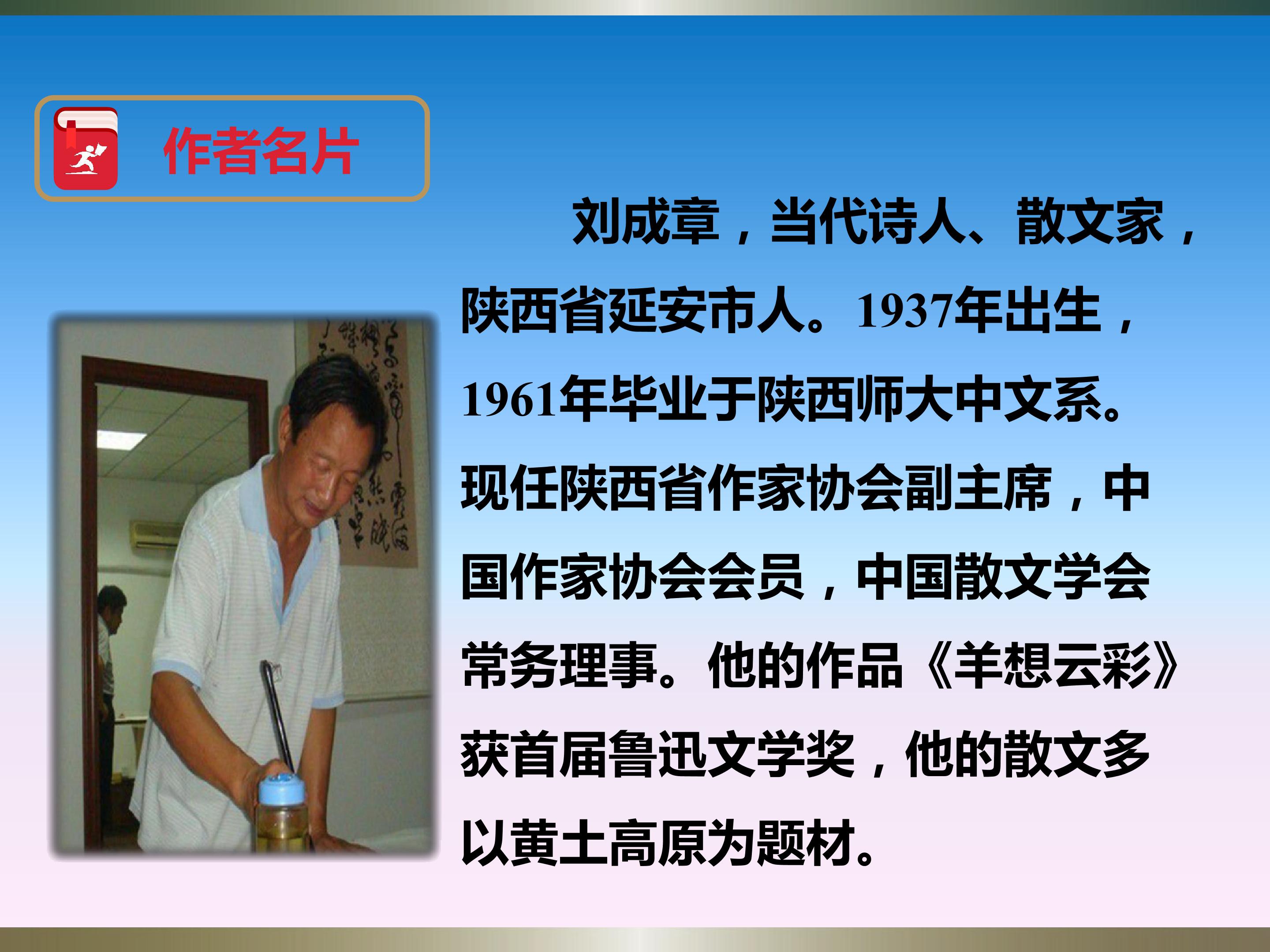 作者名片

刘成章，当代诗人、散文家，陕西省延安市人。1937年出生，1961年毕业于陕西师大中文系。现任陕西省作家协会副主席，中国作家协会会员，中国散文学会常务理事。他的作品《羊想云彩》获首届鲁迅文学奖，他的散文多以黄土高原为题材。